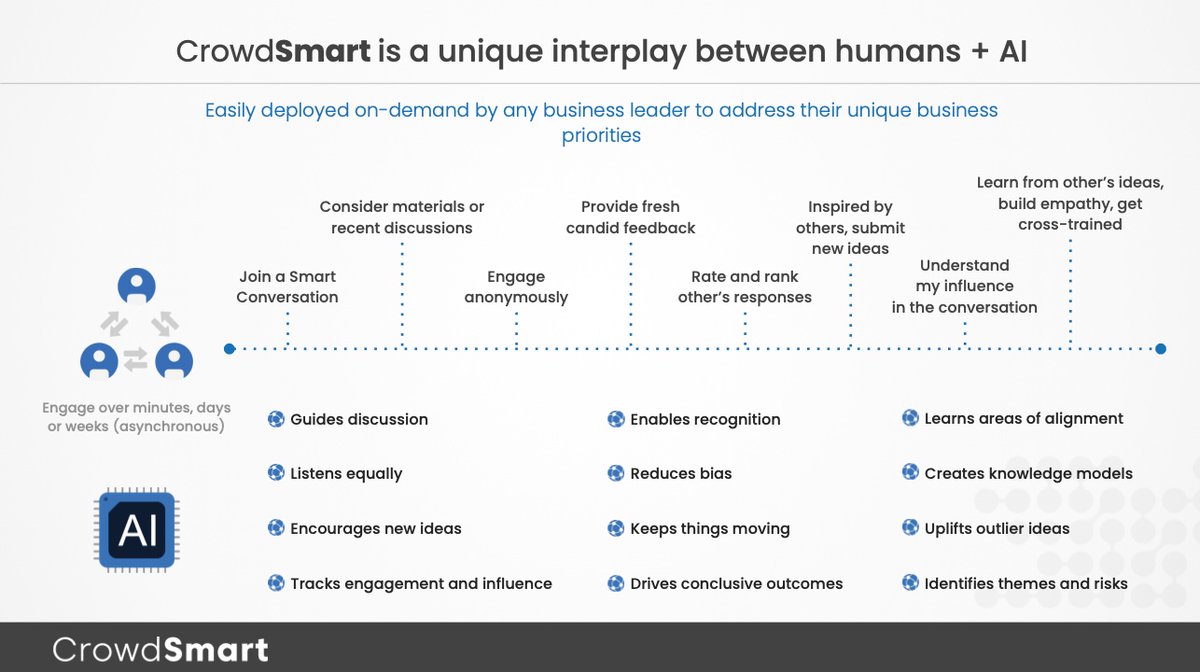 CrowdSmart is a unique interplay between humans + AI

Easily deployed on-demand by any business leader to address their unique business priorities

Join a Smart Conversation

Consider materials or recent discussions

Engage anonymously

Provide fresh candid feedback

Rate and rank other's responses

Inspired by others, submit new ideas

Understand my influence in the conversation

Learn from other's ideas, build empathy, get cross-trained

Engage over minutes, days or weeks (asynchronous)

AI

Guides discussion

Listens equally

Encourages new ideas

Tracks engagement and influence

Enables recognition

Reduces bias

Keeps things moving

Drives conclusive outcomes

Learns areas of alignment

Creates knowledge models

Uplifts outlier ideas

Identifies themes and risks

CrowdSmart